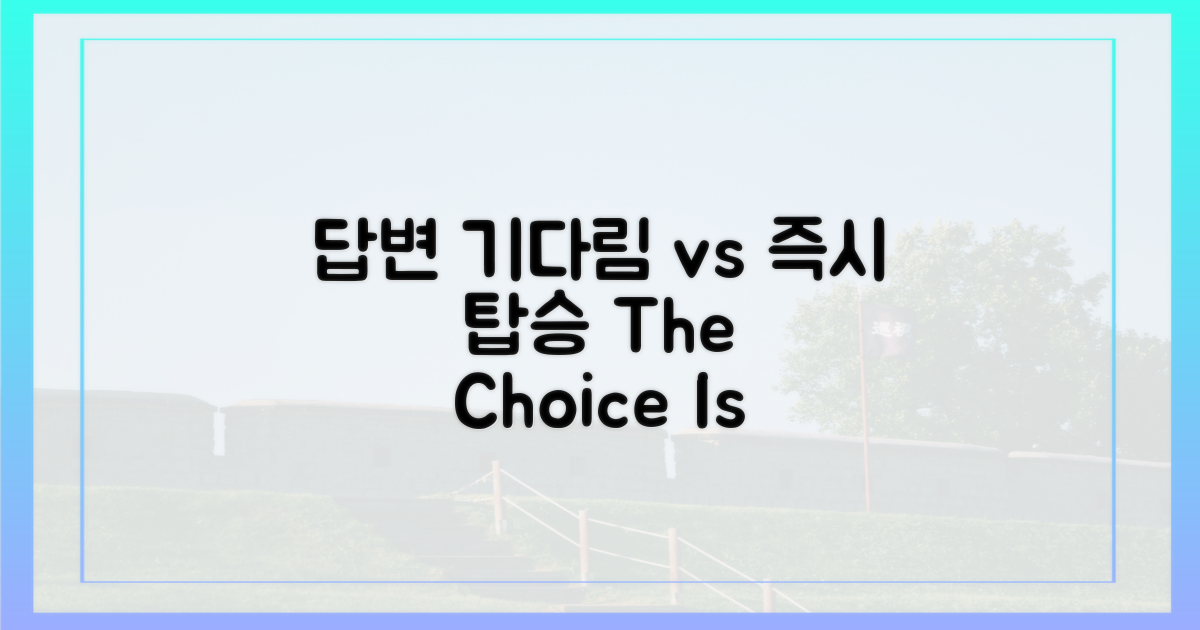 답변 기다림 vs 즉시 탑승 The Choice Is